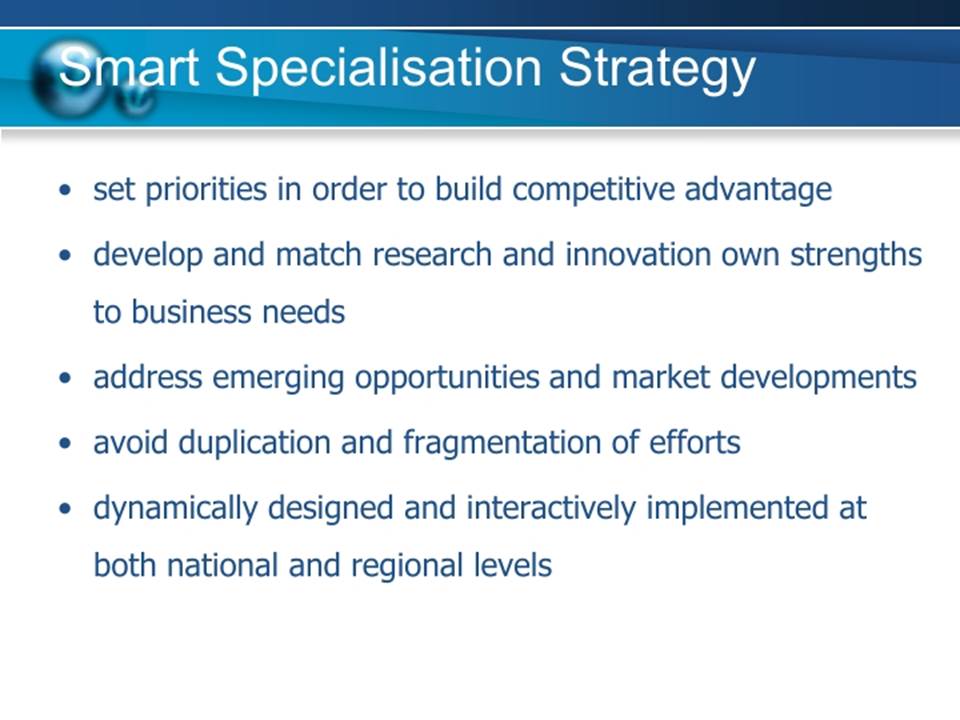 Smart Specialisation Strategy

• set priorities in order to build competitive advantage

• develop and match research and innovation own strengths to business needs

• address emerging opportunities and market developments

• avoid duplication and fragmentation of efforts

• dynamically designed and interactively implemented at both national and regional levels